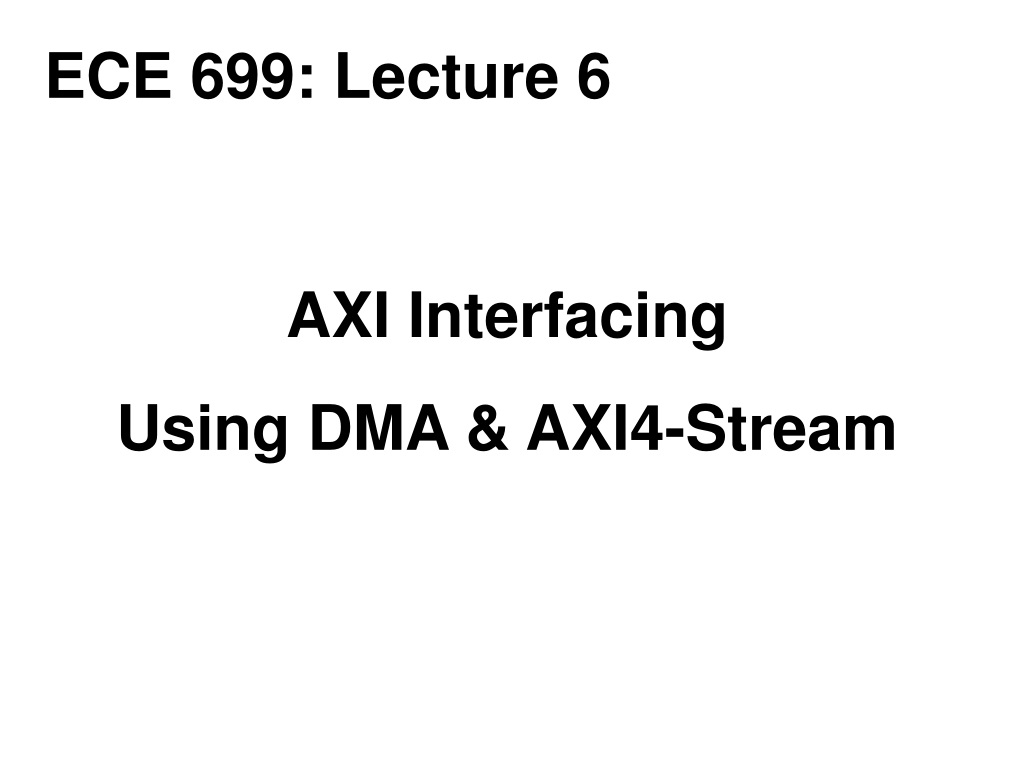 ECE 699: Lecture 6

AXI Interfacing

Using DMA & AXI4-Stream